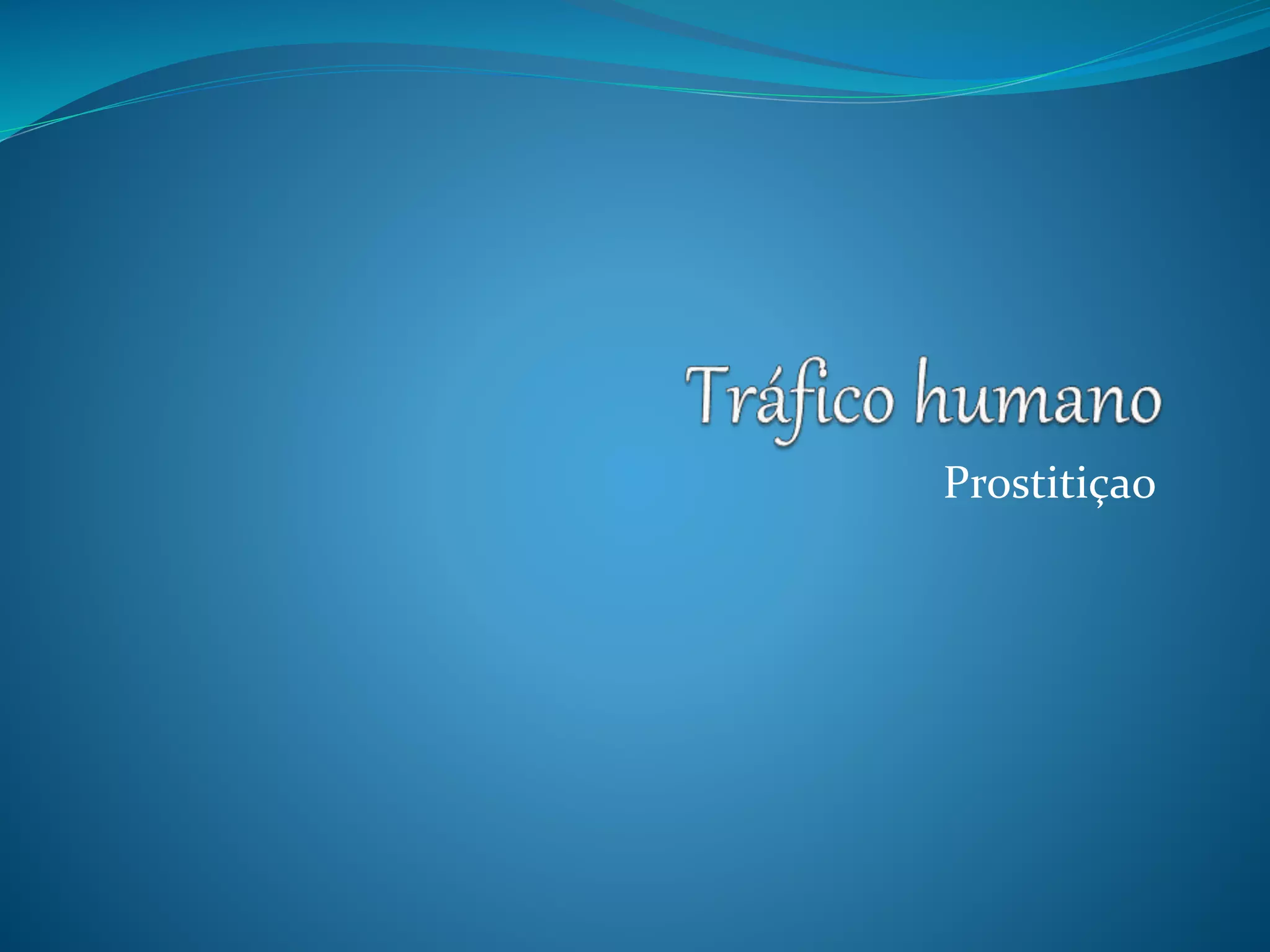 Tráfico humano

Prostitiçao